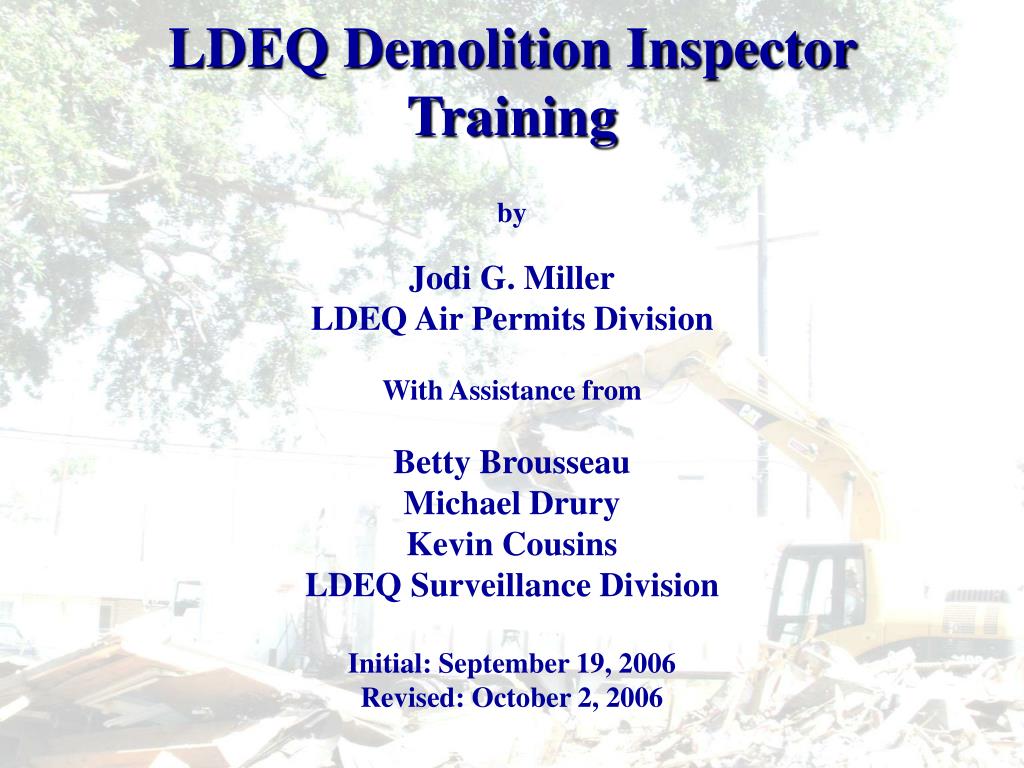 LDEQ Demolition Inspector Training

by

Jodi G. Miller
LDEQ Air Permits Division

With Assistance from

Betty Brousseau
Michael Drury
Kevin Cousins
LDEQ Surveillance Division

Initial: September 19, 2006
Revised: October 2, 2006